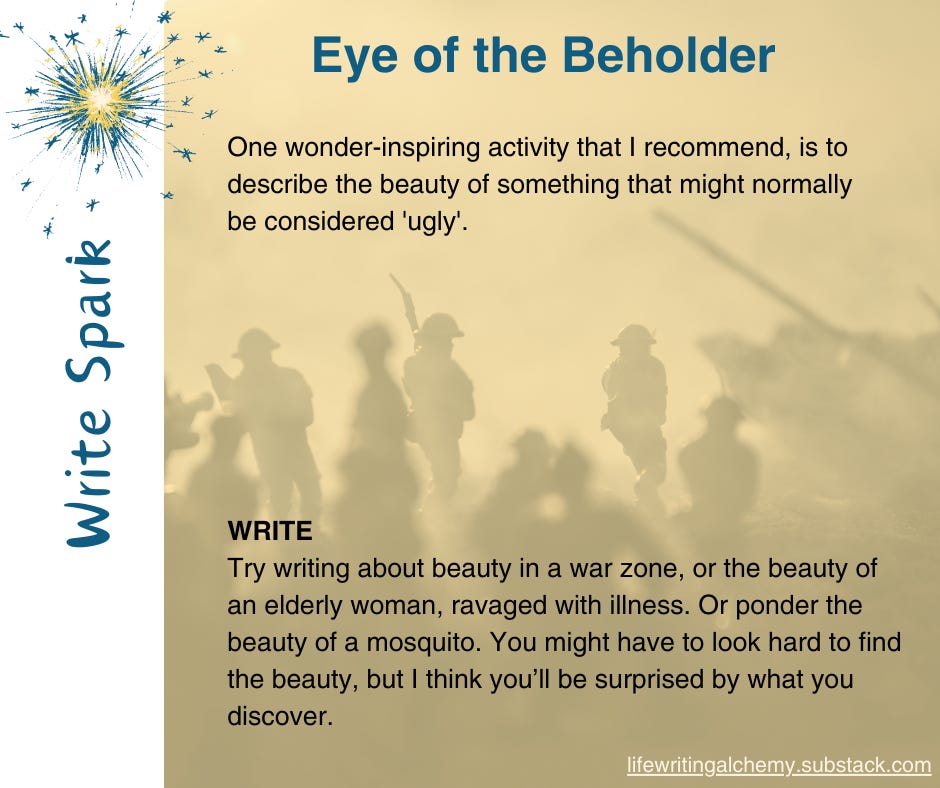 Write Spark

Eye of the Beholder

One wonder-inspiring activity that I recommend, is to describe the beauty of something that might normally be considered 'ugly'.

WRITE
Try writing about beauty in a war zone, or the beauty of an elderly woman, ravaged with illness. Or ponder the beauty of a mosquito. You might have to look hard to find the beauty, but I think you'll be surprised by what you discover.

lifewritingalchemy.substack.com